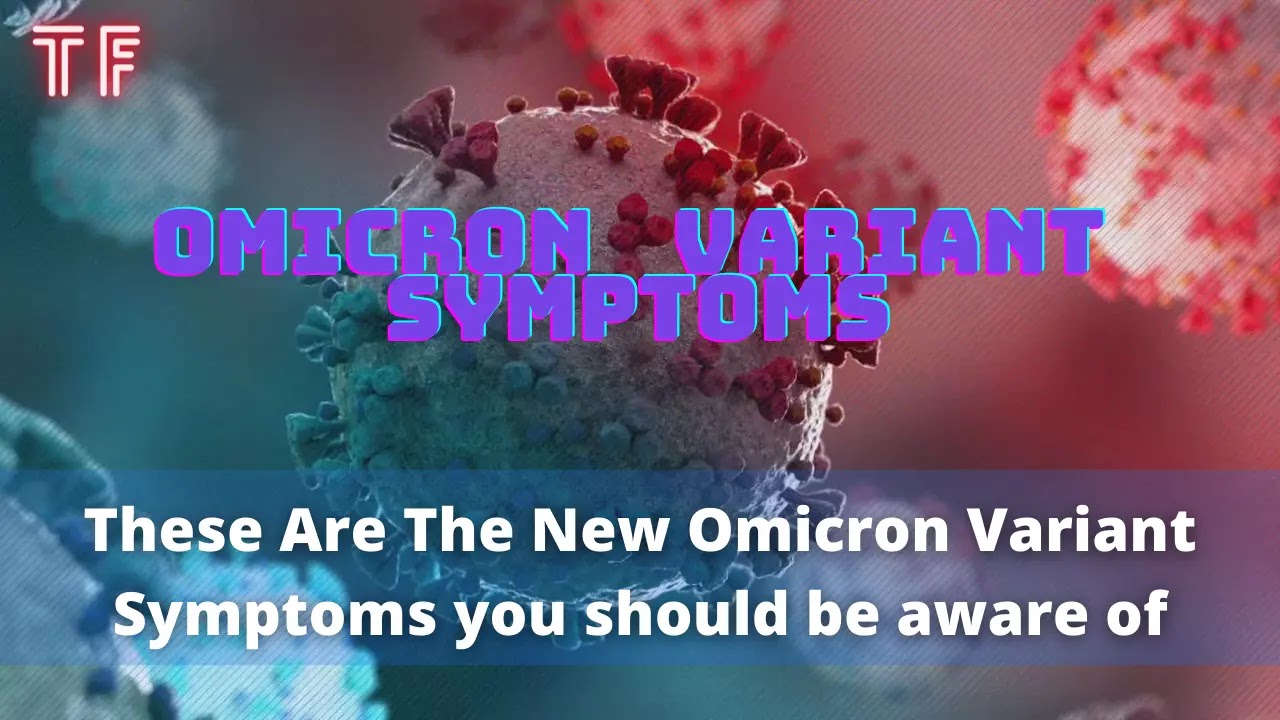 TF

OMICRON VARIANT SYMPTOMS

These Are The New Omicron Variant Symptoms you should be aware of